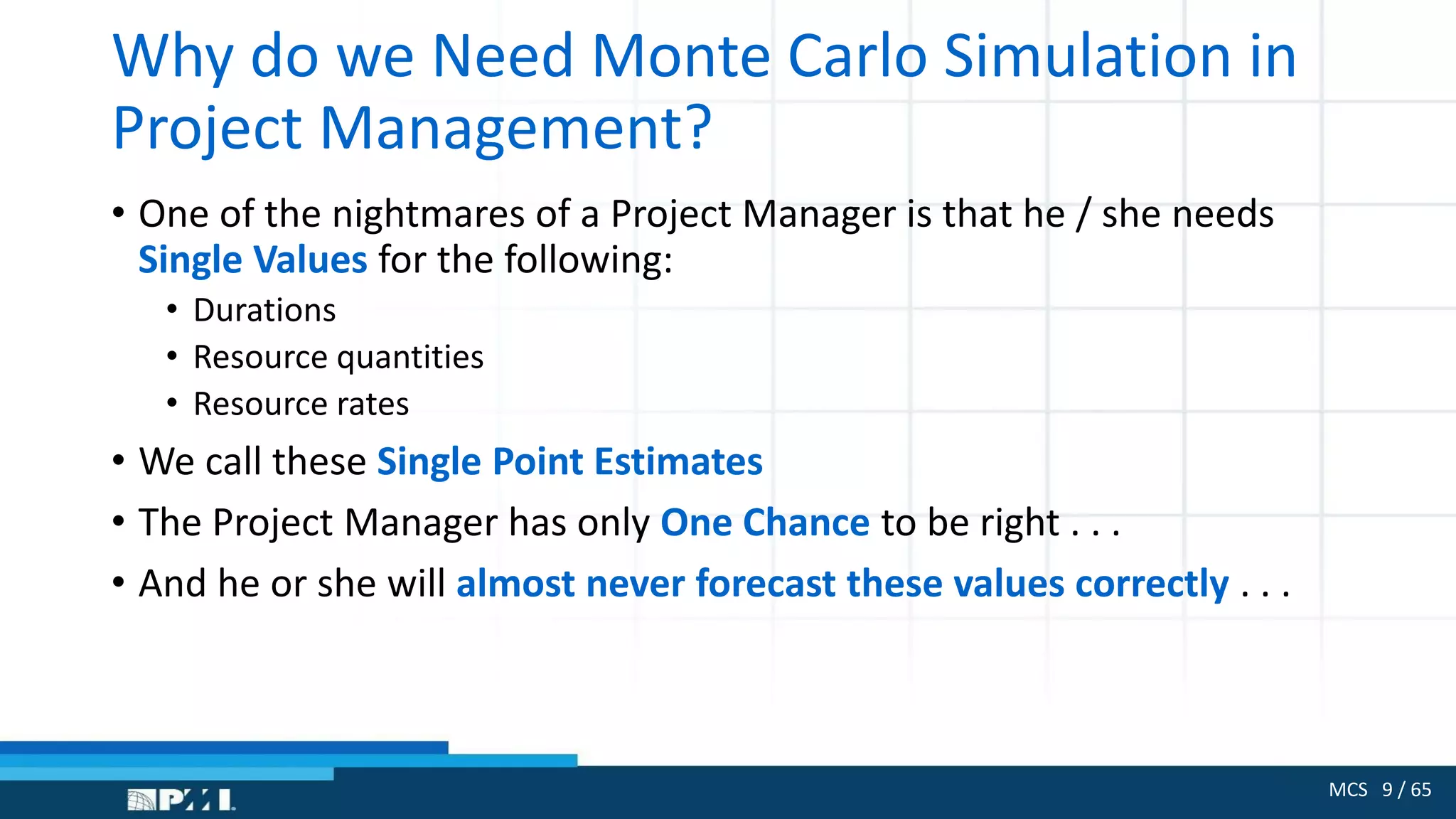 Why do we Need Monte Carlo Simulation in Project Management?

• One of the nightmares of a Project Manager is that he / she needs Single Values for the following:
  • Durations
  • Resource quantities
  • Resource rates
• We call these Single Point Estimates
• The Project Manager has only One Chance to be right . . .
• And he or she will almost never forecast these values correctly . . .

PMI

MCS 9 / 65